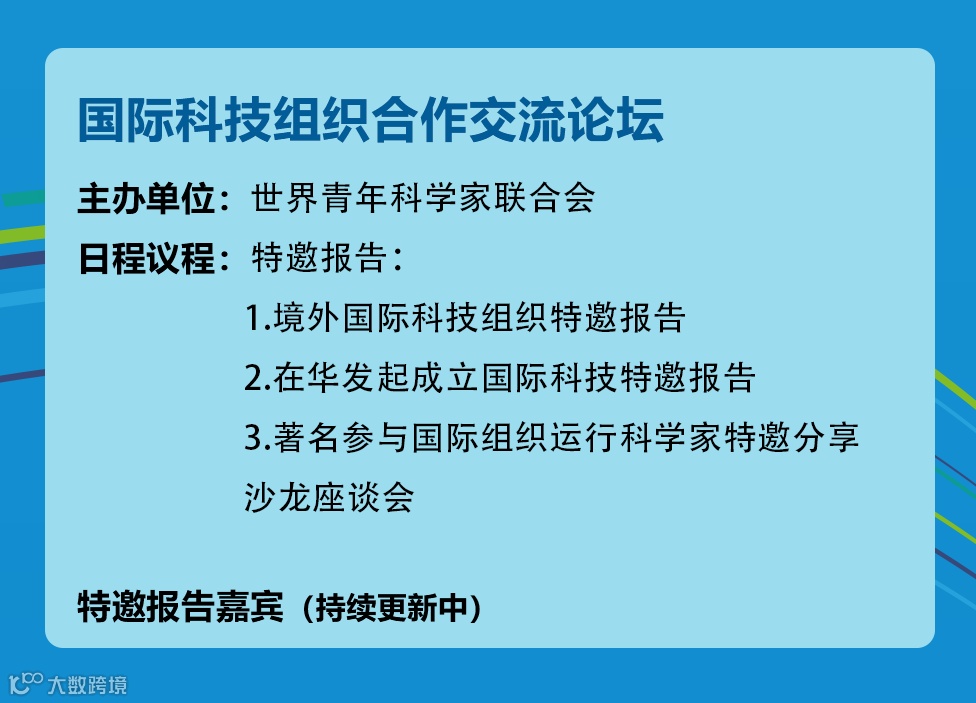 国际科技组织合作交流论坛

主办单位：世界青年科学家联合会

日程议程：特邀报告：

1.境外国际科技组织特邀报告

2.在华发起成立国际科技特邀报告

3.著名参与国际组织运行科学家特邀分享

沙龙座谈会

特邀报告嘉宾（持续更新中）

大数跨境